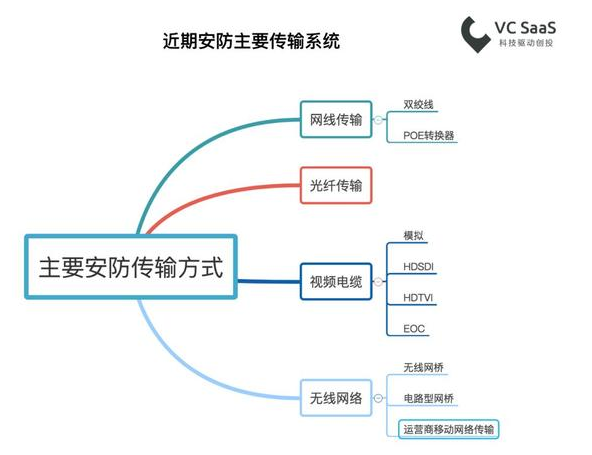 近期安防主要传输系统

VC SaaS
科技驱动创投

主要安防传输方式

网线传输
双绞线
POE转换器

光纤传输

视频电缆
模拟
HDSDI
HDTVI
EOC

无线网络
无线网桥
电路型网桥
运营商移动网络传输